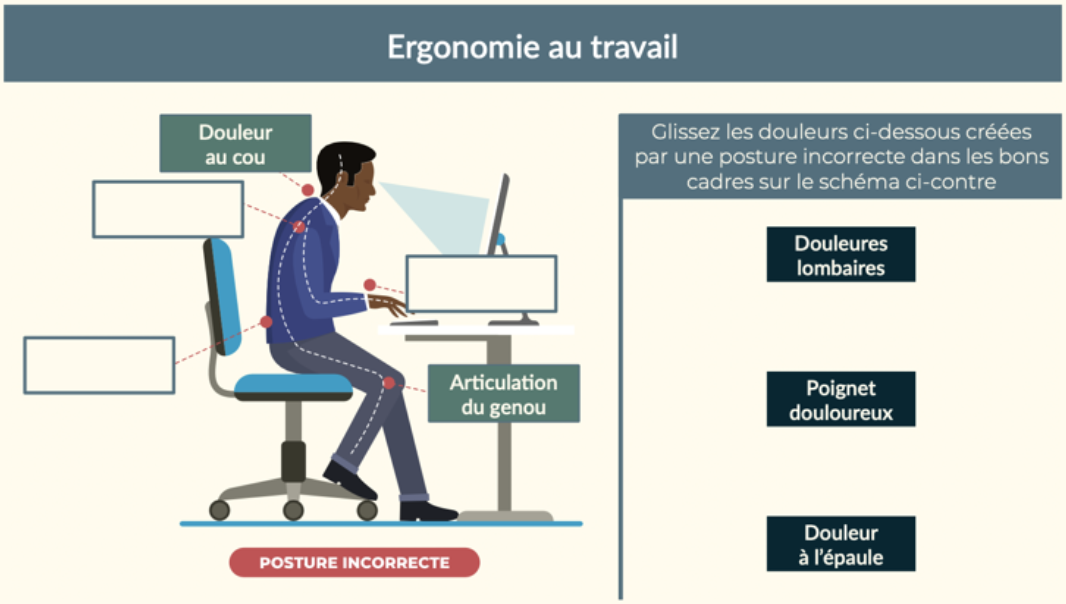 Ergonomie au travail

Douleur au cou

Articulation du genou

POSTURE INCORRECTE

Glissez les douleurs ci-dessous créées par une posture incorrecte dans les bons cadres sur le schéma ci-contre

Douleures lombaires

Poignet douloureux

Douleur à l'épaule